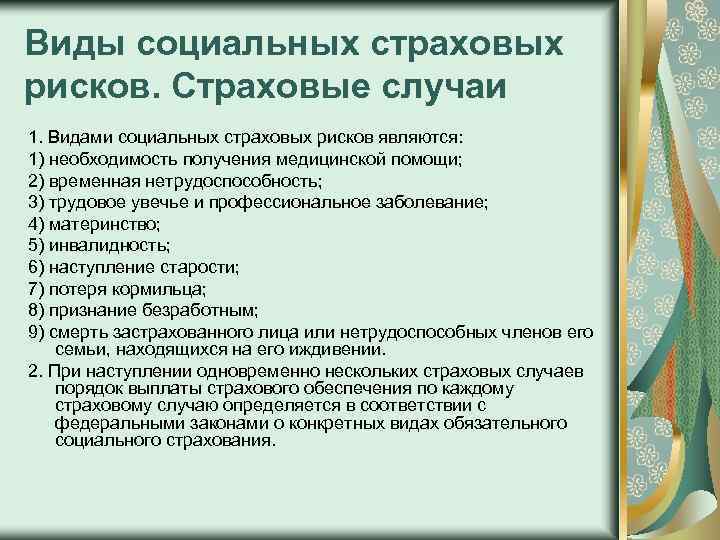 Виды социальных страховых рисков. Страховые случаи

1. Видами социальных страховых рисков являются:
1) необходимость получения медицинской помощи;
2) временная нетрудоспособность;
3) трудовое увечье и профессиональное заболевание;
4) материнство;
5) инвалидность;
6) наступление старости;
7) потеря кормильца;
8) признание безработным;
9) смерть застрахованного лица или нетрудоспособных членов его семьи, находящихся на его иждивении.
2. При наступлении одновременно нескольких страховых случаев порядок выплаты страхового обеспечения по каждому страховому случаю определяется в соответствии с федеральными законами о конкретных видах обязательного социального страхования.